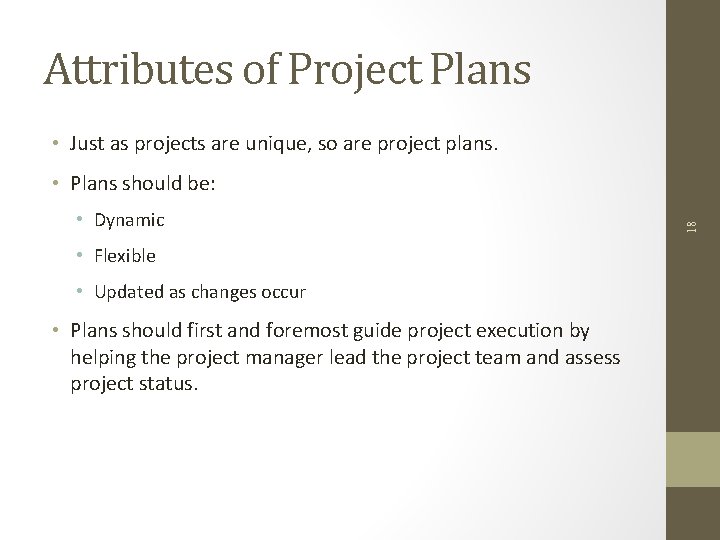 Attributes of Project Plans

• Just as projects are unique, so are project plans.

• Plans should be:

• Dynamic

• Flexible

• Updated as changes occur

• Plans should first and foremost guide project execution by helping the project manager lead the project team and assess project status.

18